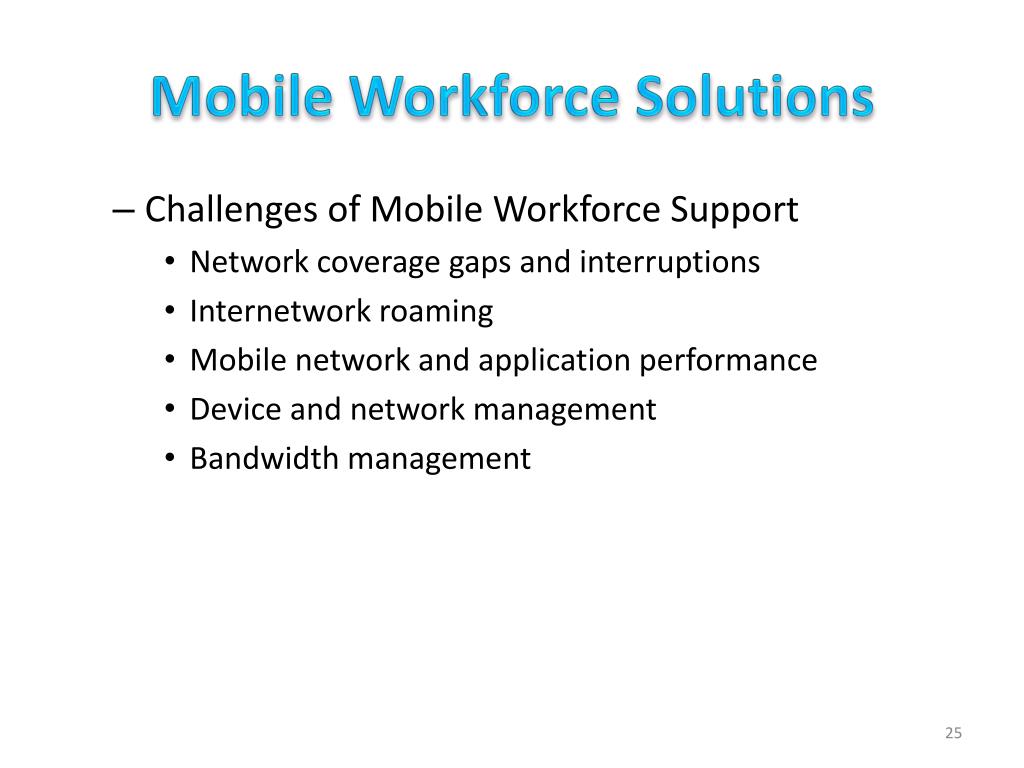 Mobile Workforce Solutions

– Challenges of Mobile Workforce Support

• Network coverage gaps and interruptions
• Internetwork roaming
• Mobile network and application performance
• Device and network management
• Bandwidth management

25